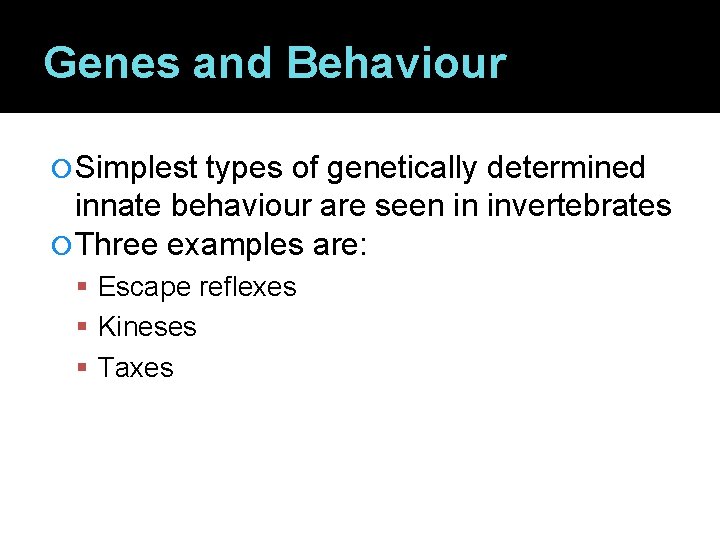 Genes and Behaviour

Simplest types of genetically determined innate behaviour are seen in invertebrates

Three examples are:

Escape reflexes

Kineses

Taxes